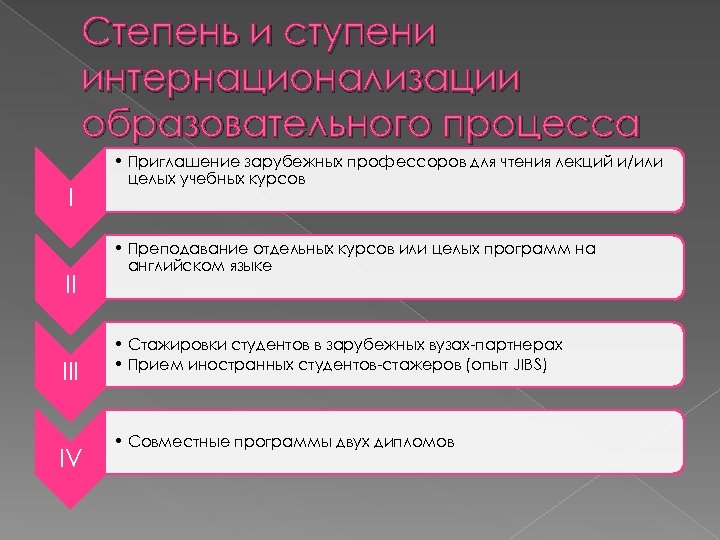 Степень и ступени интернационализации образовательного процесса

I

• Приглашение зарубежных профессоров для чтения лекций и/или целых учебных курсов

II

• Преподавание отдельных курсов или целых программ на английском языке

III

• Стажировки студентов в зарубежных вузах-партнерах
• Прием иностранных студентов-стажеров (опыт JIBS)

IV

• Совместные программы двух дипломов